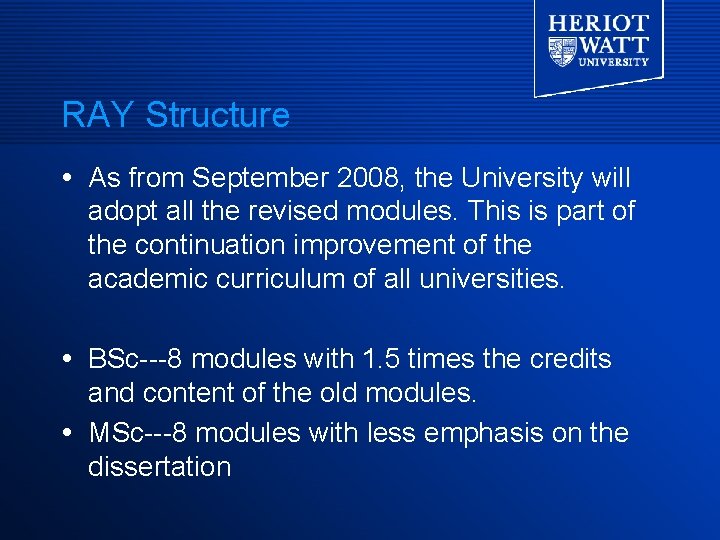 HERIOT WATT UNIVERSITY

RAY Structure

• As from September 2008, the University will adopt all the revised modules. This is part of the continuation improvement of the academic curriculum of all universities.

• BSc---8 modules with 1.5 times the credits and content of the old modules.
• MSc---8 modules with less emphasis on the dissertation